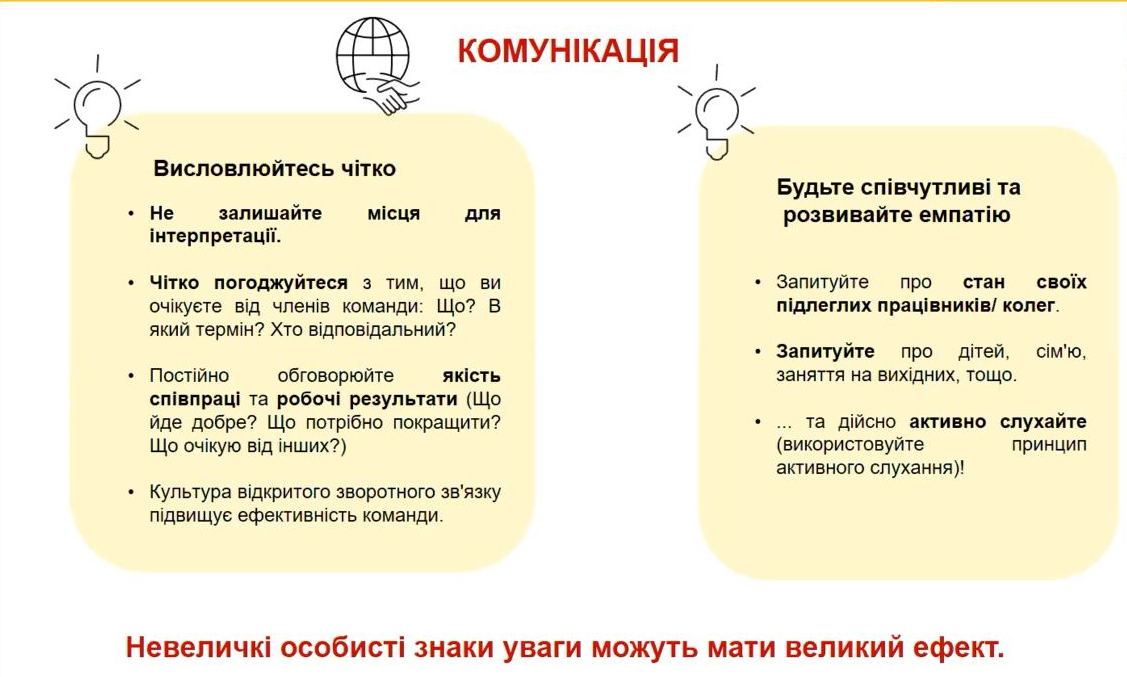 КОМУНІКАЦІЯ

Висловлюйтесь чітко

• Не залишайте місця для інтерпретації.

• Чітко погоджуйтеся з тим, що ви очікуєте від членів команди: Що? В який термін? Хто відповідальний?

• Постійно обговорюйте якість співпраці та робочі результати (Що йде добре? Що потрібно покращити? Що очікую від інших?)

• Культура відкритого зворотного зв'язку підвищує ефективність команди.

Будьте співчутливі та розвивайте емпатію

• Запитуйте про стан своїх підлеглих працівників/ колег.

• Запитуйте про дітей, сім'ю, заняття на вихідних, тощо.

• ... та дійсно активно слухайте (використовуйте принцип активного слухання)!

Невеличкі особисті знаки уваги можуть мати великий ефект.